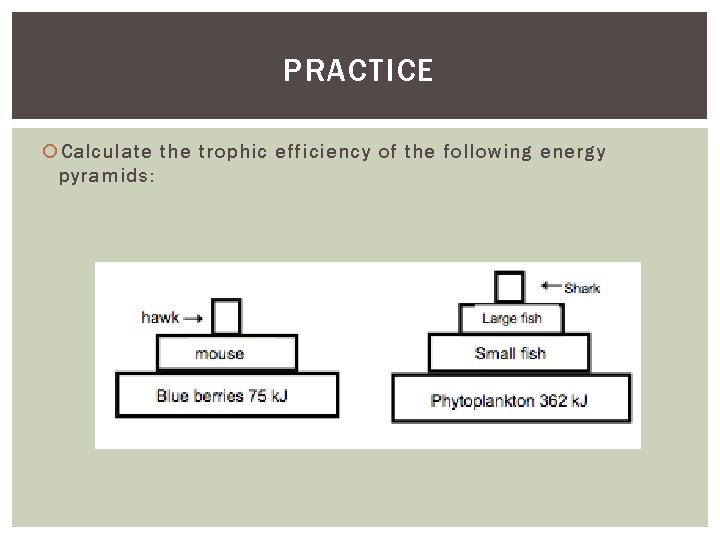 PRACTICE

Calculate the trophic efficiency of the following energy pyramids:

hawk →
mouse
Blue berries 75 kJ

← Shark
Large fish
Small fish
Phytoplankton 362 kJ